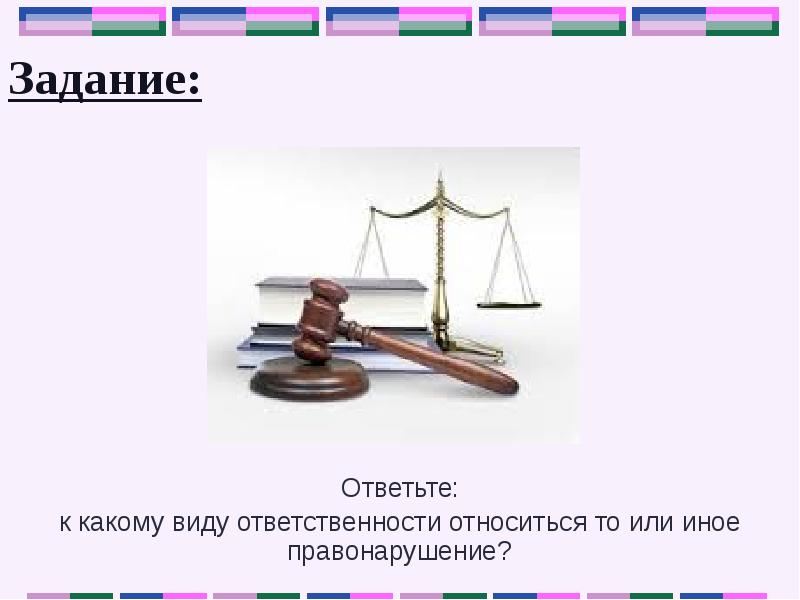 Задание:

Ответьте:
к какому виду ответственности относиться то или иное правонарушение?